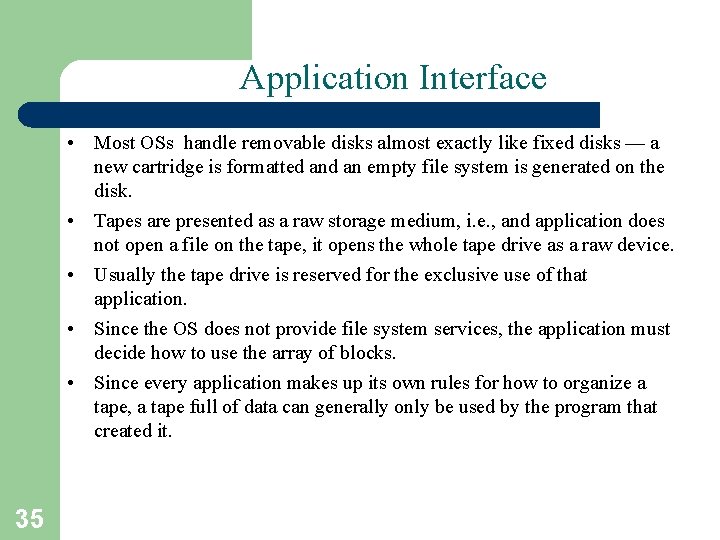 Application Interface

• Most OSs handle removable disks almost exactly like fixed disks — a new cartridge is formatted and an empty file system is generated on the disk.

• Tapes are presented as a raw storage medium, i.e., and application does not open a file on the tape, it opens the whole tape drive as a raw device.

• Usually the tape drive is reserved for the exclusive use of that application.

• Since the OS does not provide file system services, the application must decide how to use the array of blocks.

• Since every application makes up its own rules for how to organize a tape, a tape full of data can generally only be used by the program that created it.

35